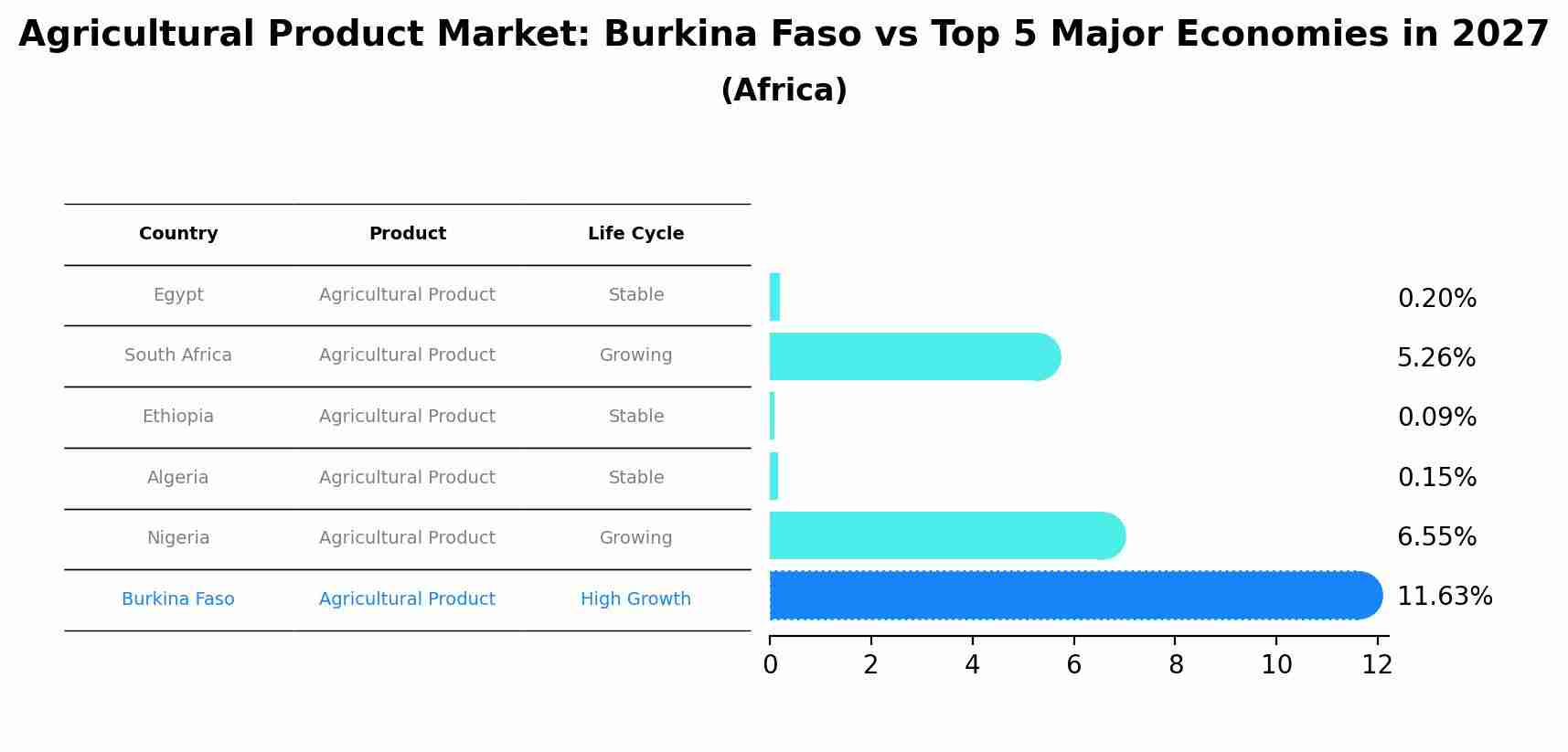 Agricultural Product Market: Burkina Faso vs Top 5 Major Economies in 2027
(Africa)

| Country | Product | Life Cycle |
|---|---|---|
| Egypt | Agricultural Product | Stable |
| South Africa | Agricultural Product | Growing |
| Ethiopia | Agricultural Product | Stable |
| Algeria | Agricultural Product | Stable |
| Nigeria | Agricultural Product | Growing |
| Burkina Faso | Agricultural Product | High Growth |

0.20%
5.26%
0.09%
0.15%
6.55%
11.63%

0 2 4 6 8 10 12